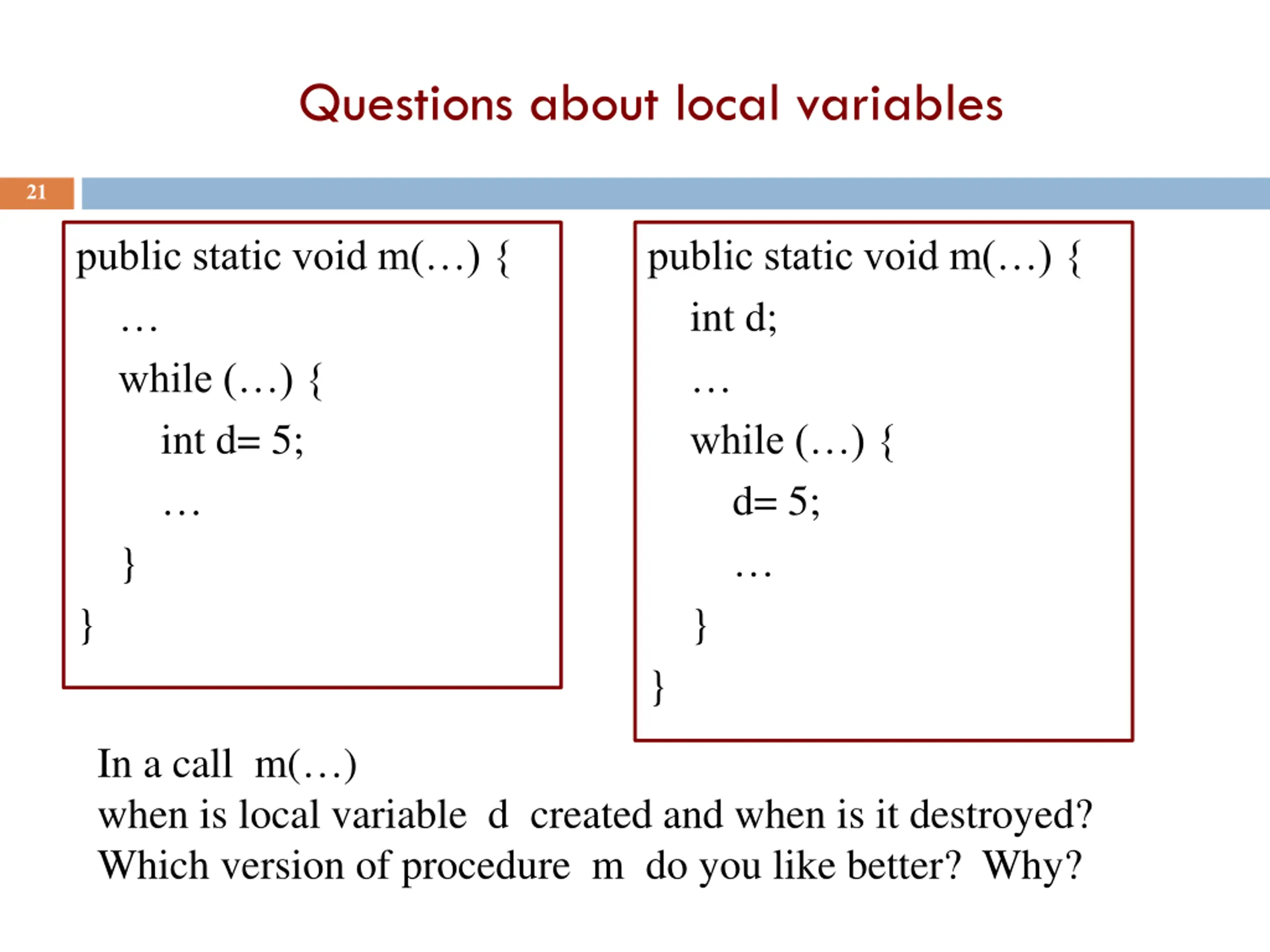 Questions about local variables

21

public static void m(…) {
…
while (…) {
int d= 5;
…
}
}

public static void m(…) {
int d;
…
while (…) {
d= 5;
…
}
}

In a call m(…)
when is local variable d created and when is it destroyed?
Which version of procedure m do you like better? Why?